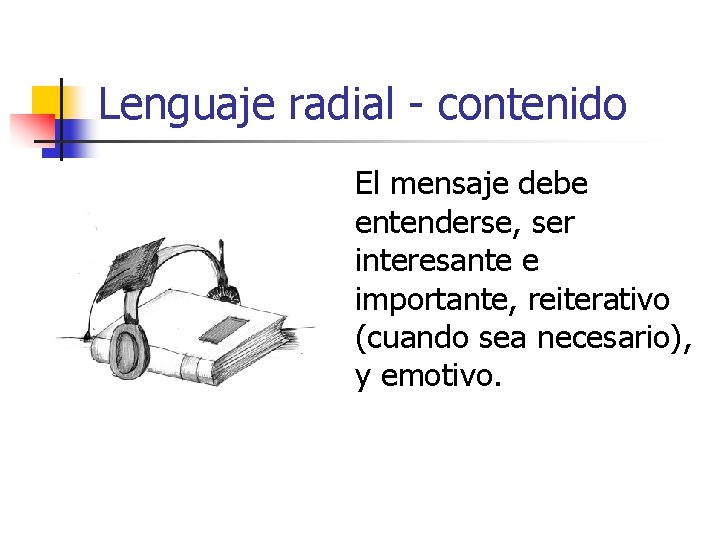 Lenguaje radial - contenido

El mensaje debe entenderse, ser interesante e importante, reiterativo (cuando sea necesario), y emotivo.